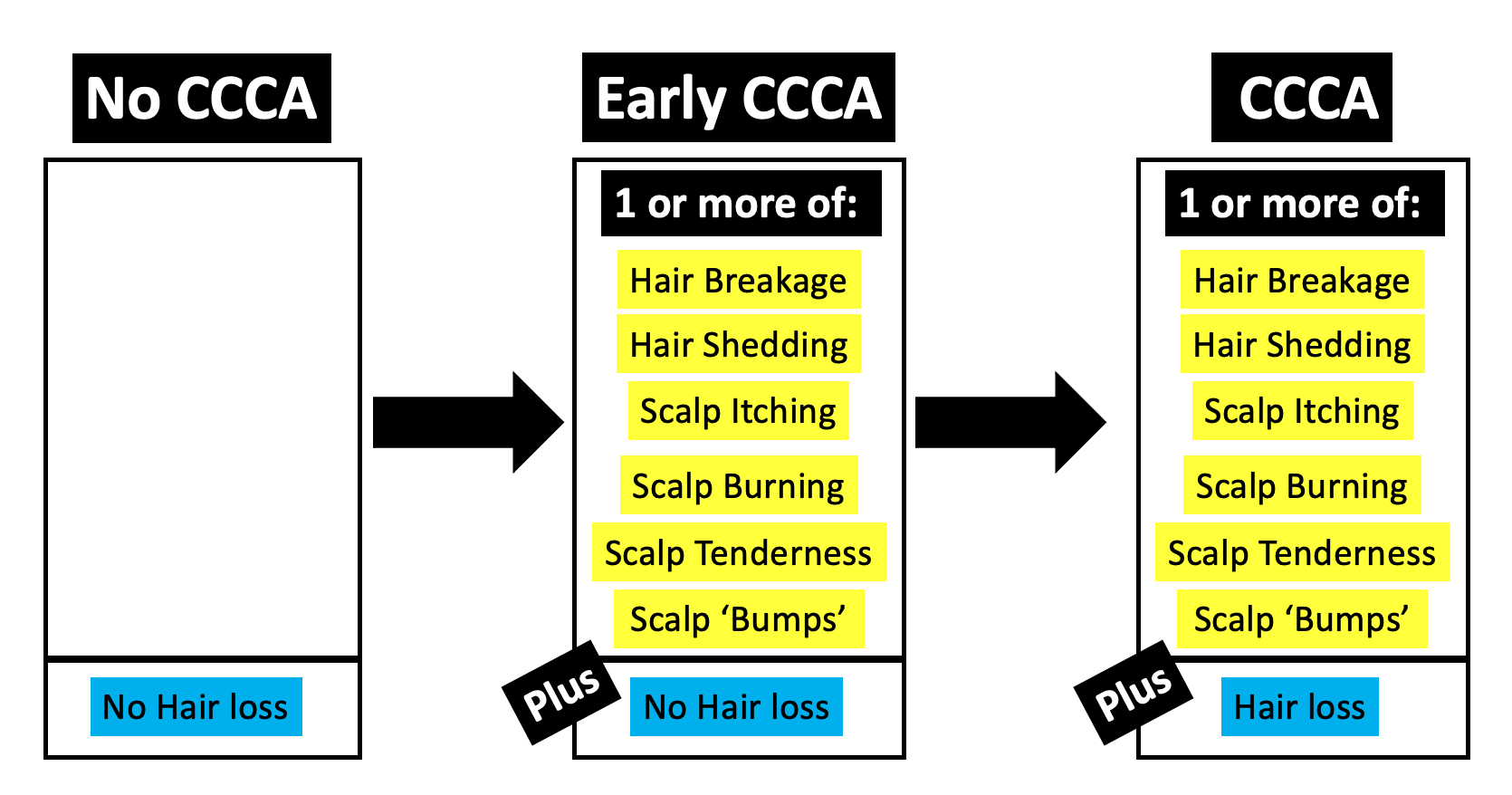 No CCCA

No Hair loss

Early CCCA

1 or more of:

Hair Breakage

Hair Shedding

Scalp Itching

Scalp Burning

Scalp Tenderness

Scalp ‘Bumps’

Plus

No Hair loss

CCCA

1 or more of:

Hair Breakage

Hair Shedding

Scalp Itching

Scalp Burning

Scalp Tenderness

Scalp ‘Bumps’

Plus

Hair loss